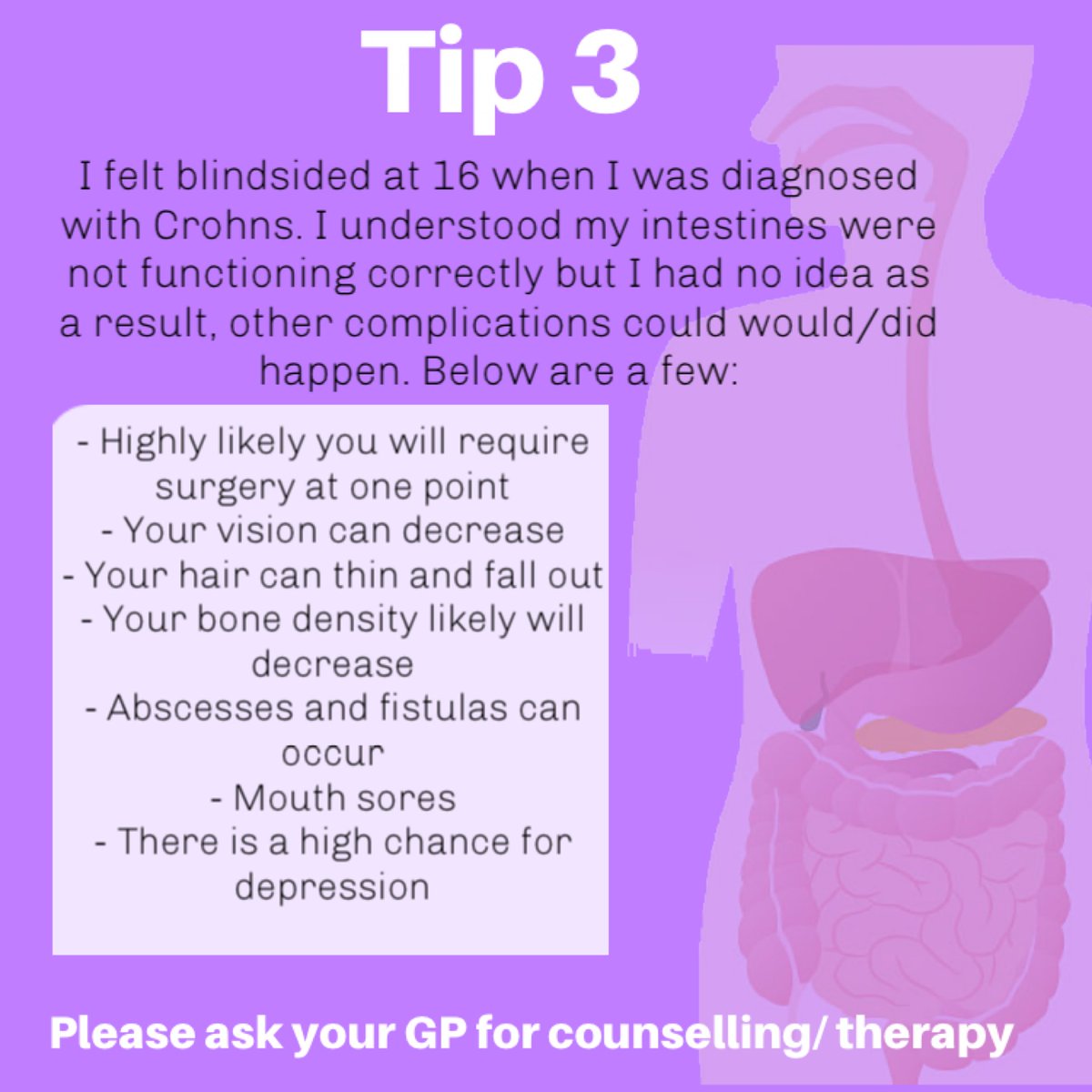 Tip 3

I felt blindsided at 16 when I was diagnosed with Crohns. I understood my intestines were not functioning correctly but I had no idea as a result, other complications could would/did happen. Below are a few:

- Highly likely you will require surgery at one point
- Your vision can decrease
- Your hair can thin and fall out
- Your bone density likely will decrease
- Abscesses and fistulas can occur
- Mouth sores
- There is a high chance for depression

Please ask your GP for counselling/ therapy